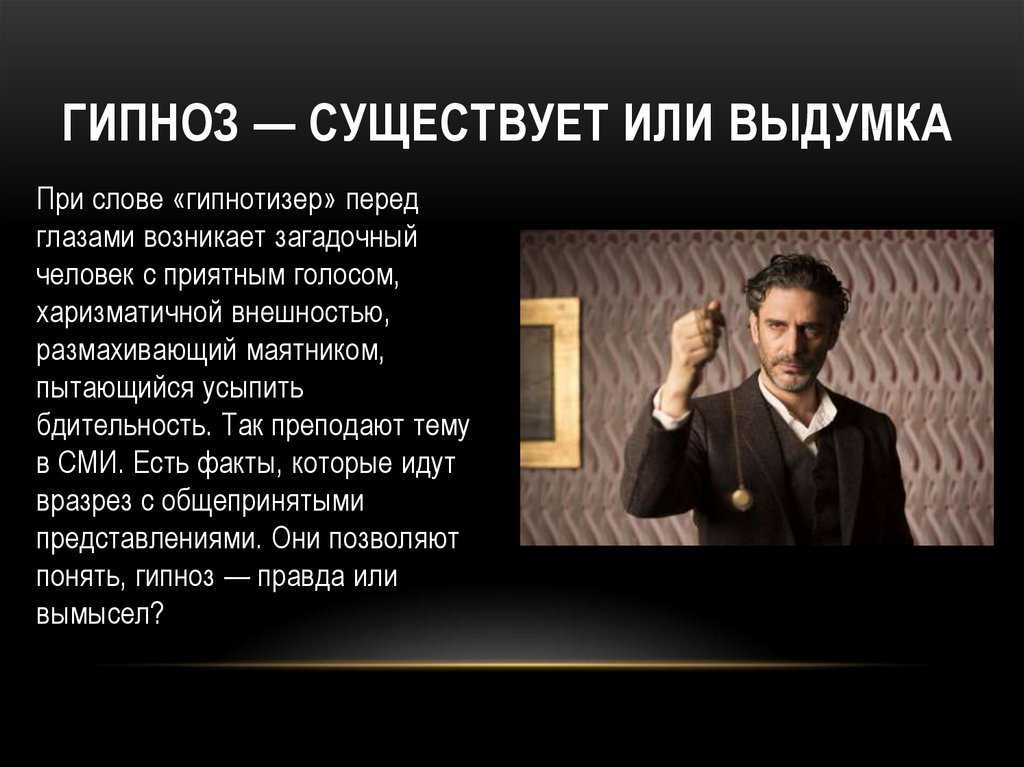 ГИПНОЗ — СУЩЕСТВУЕТ ИЛИ ВЫДУМКА

При слове «гипнотизер» перед глазами возникает загадочный человек с приятным голосом, харизматичной внешностью, размахивающий маятником, пытающийся усыпить бдительность. Так преподают тему в СМИ. Есть факты, которые идут вразрез с общепринятыми представлениями. Они позволяют понять, гипноз — правда или вымысел?